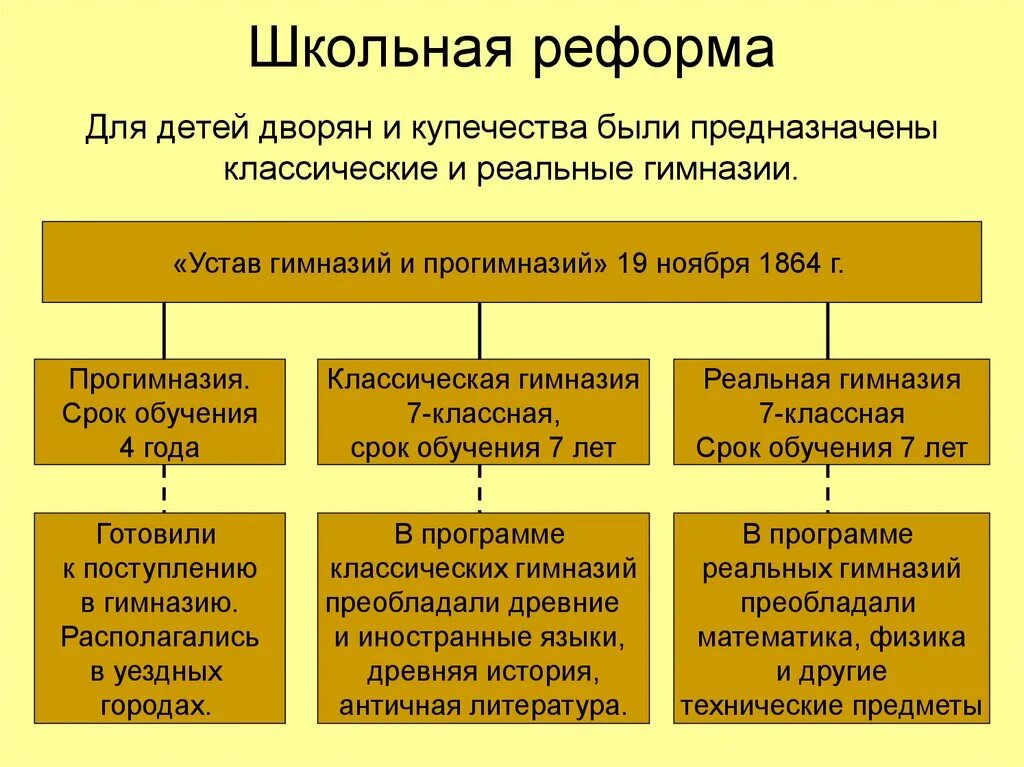 Школьная реформа

Для детей дворян и купечества были предназначены классические и реальные гимназии.

«Устав гимназий и прогимназий» 19 ноября 1864 г.

Прогимназия. Срок обучения 4 года

Классическая гимназия 7-классная, срок обучения 7 лет

Реальная гимназия 7-классная Срок обучения 7 лет

Готовили к поступлению в гимназию. Располагались в уездных городах.

В программе классических гимназий преобладали древние и иностранные языки, древняя история, античная литература.

В программе реальных гимназий преобладали математика, физика и другие технические предметы